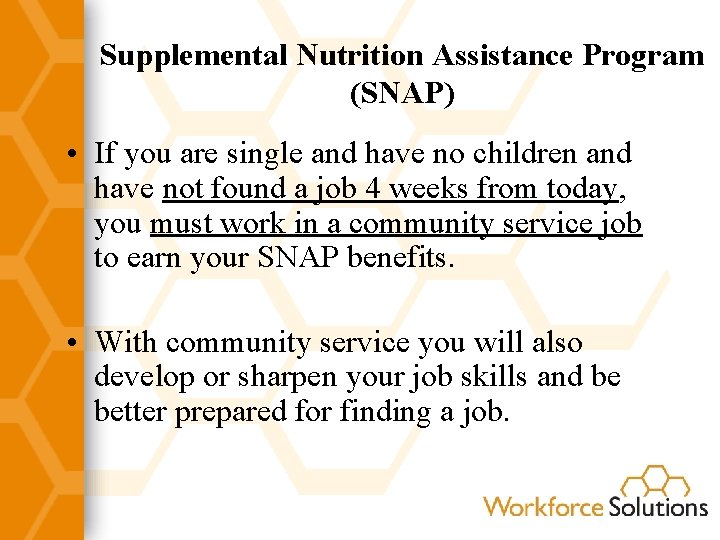 Supplemental Nutrition Assistance Program (SNAP)

• If you are single and have no children and have not found a job 4 weeks from today, you must work in a community service job to earn your SNAP benefits.

• With community service you will also develop or sharpen your job skills and be better prepared for finding a job.

Workforce Solutions